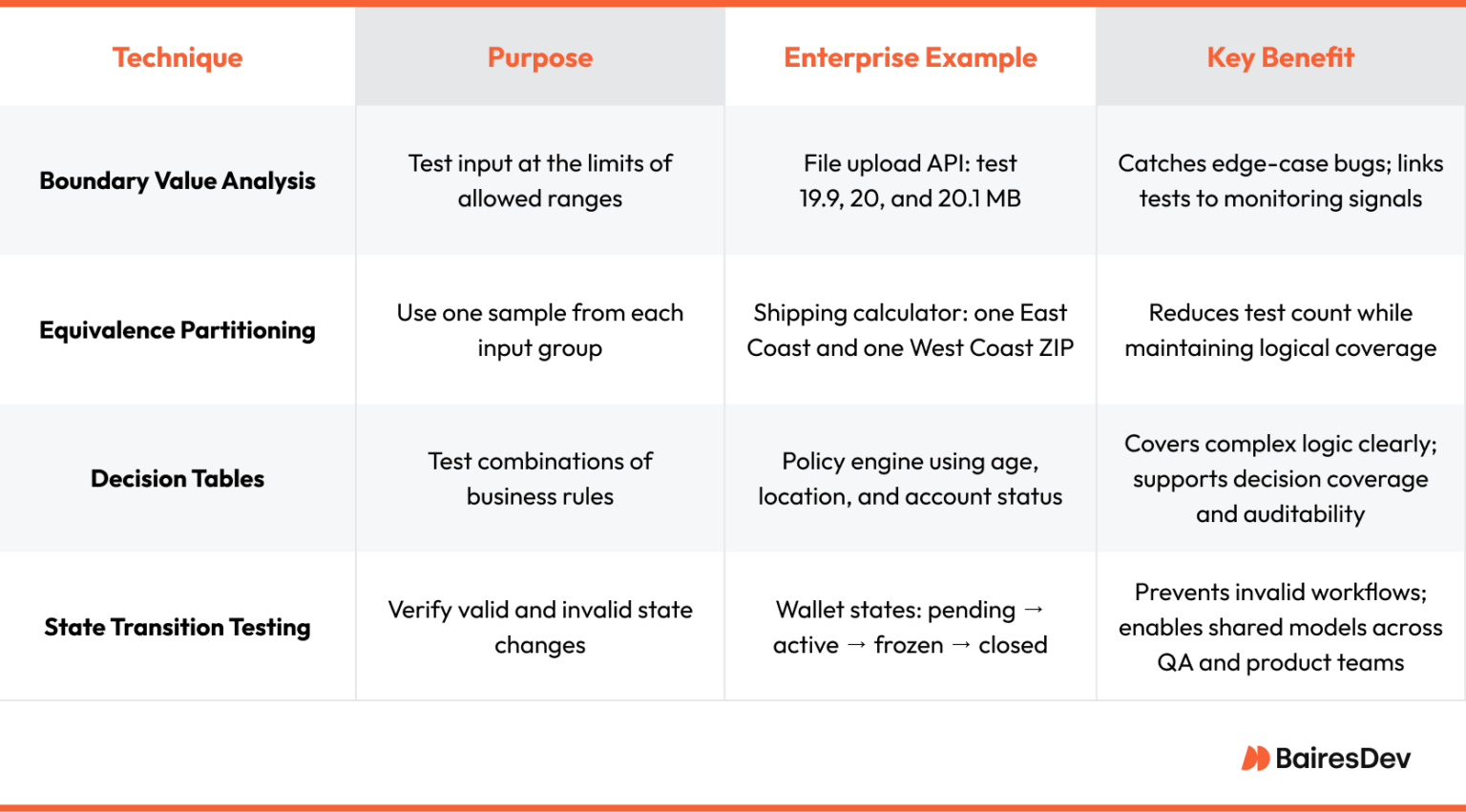 | Technique | Purpose | Enterprise Example | Key Benefit |
|---|---|---|---|
| Boundary Value Analysis | Test input at the limits of allowed ranges | File upload API: test 19.9, 20, and 20.1 MB | Catches edge-case bugs; links tests to monitoring signals |
| Equivalence Partitioning | Use one sample from each input group | Shipping calculator: one East Coast and one West Coast ZIP | Reduces test count while maintaining logical coverage |
| Decision Tables | Test combinations of business rules | Policy engine using age, location, and account status | Covers complex logic clearly; supports decision coverage and auditability |
| State Transition Testing | Verify valid and invalid state changes | Wallet states: pending → active → frozen → closed | Prevents invalid workflows; enables shared models across QA and product teams |

BairesDev